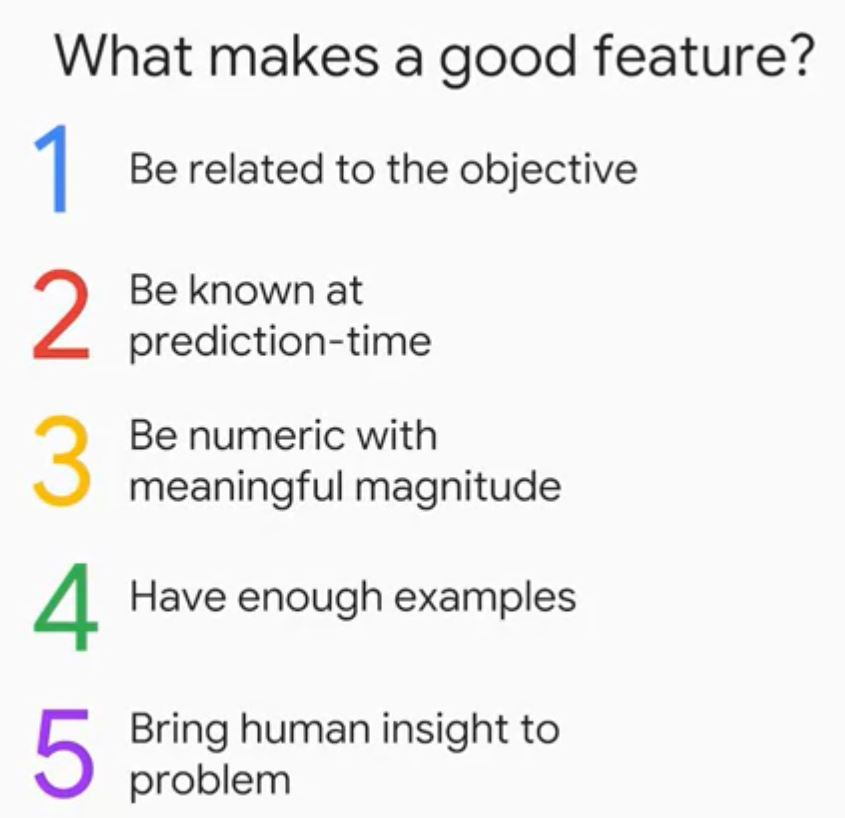 What makes a good feature?

1 Be related to the objective

2 Be known at prediction-time

3 Be numeric with meaningful magnitude

4 Have enough examples

5 Bring human insight to problem